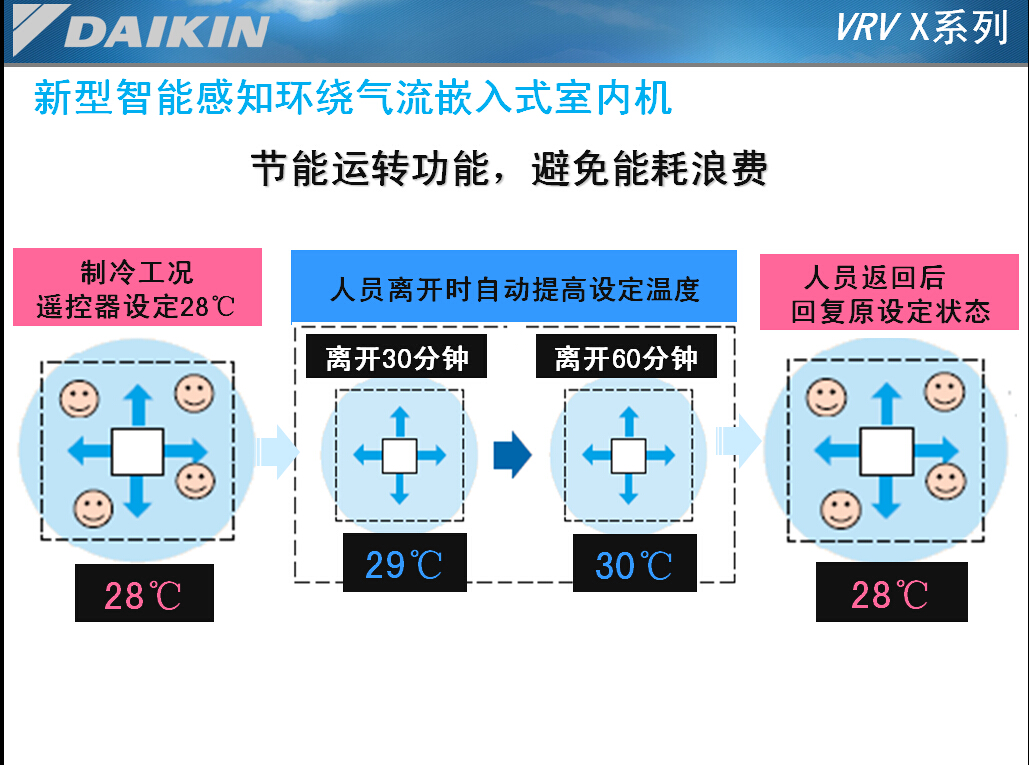 DAIKIN

VRV X系列

新型智能感知环绕气流嵌入式室内机

节能运转功能，避免能耗浪费

制冷工况
遥控器设定28℃

28℃

人员离开时自动提高设定温度

离开30分钟

29℃

离开60分钟

30℃

人员返回后
回复原设定状态

28℃